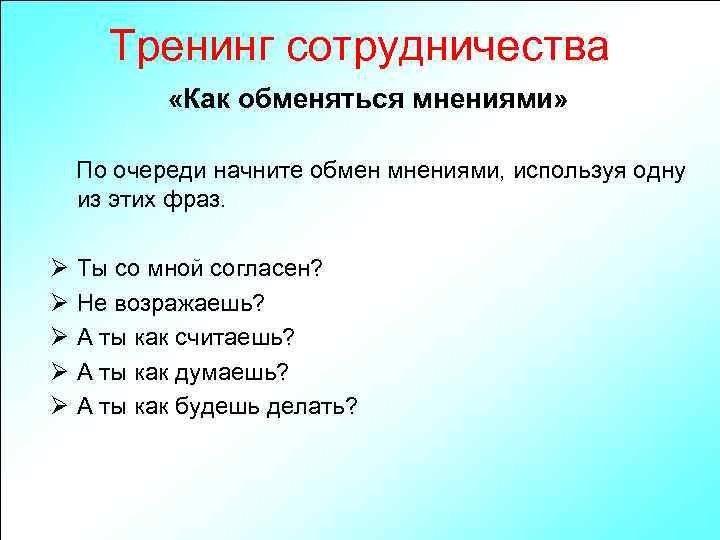 Тренинг сотрудничества

«Как обменяться мнениями»

По очереди начните обмен мнениями, используя одну из этих фраз.

➢ Ты со мной согласен?
➢ Не возражаешь?
➢ А ты как считаешь?
➢ А ты как думаешь?
➢ А ты как будешь делать?